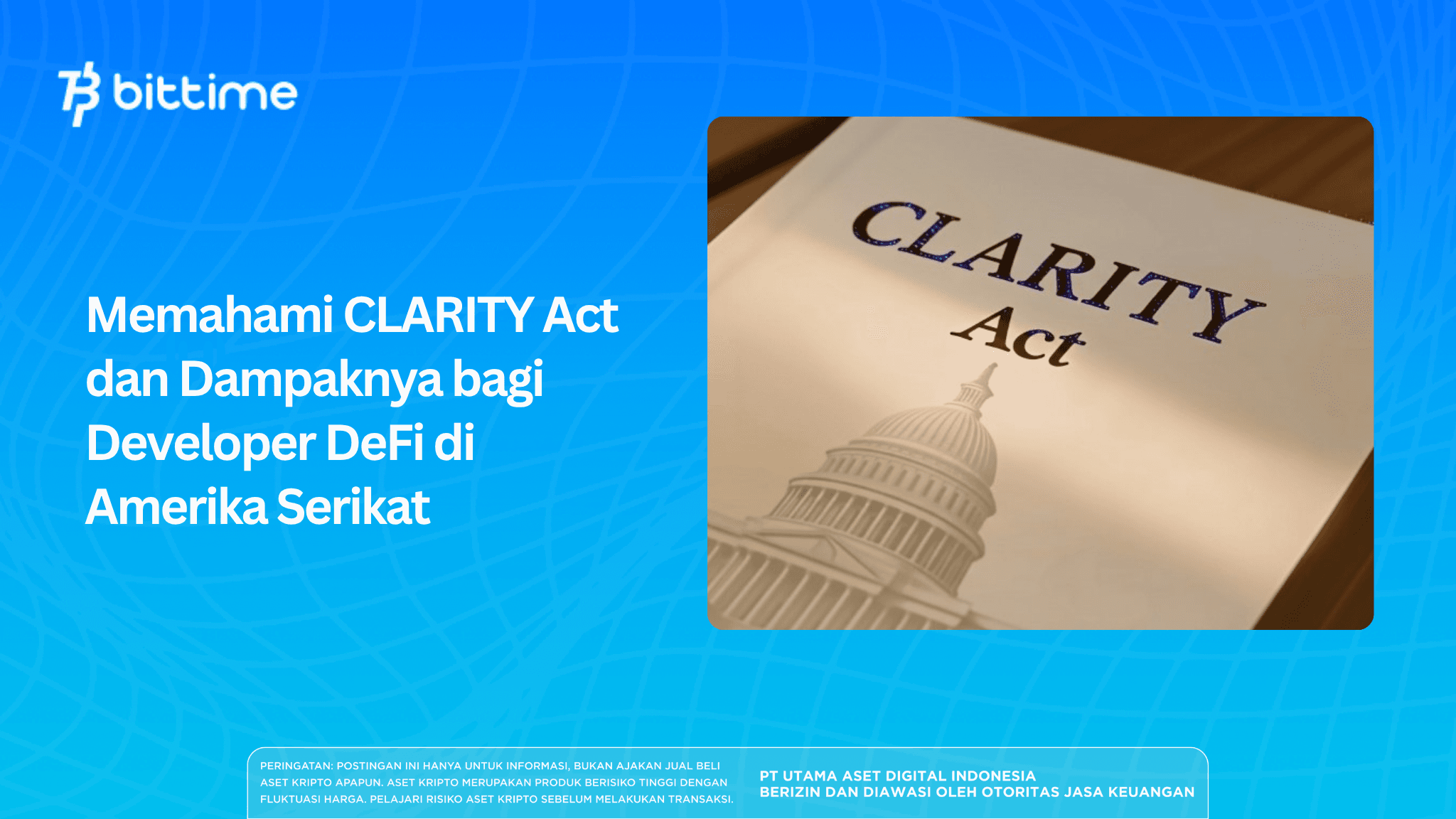 bittime

Memahami CLARITY Act dan Dampaknya bagi Developer DeFi di Amerika Serikat

CLARITY Act

PERINGATAN: POSTINGAN INI HANYA UNTUK INFORMASI, BUKAN AJAKAN JUAL BELI ASET KRIPTO APAPUN. ASET KRIPTO MERUPAKAN PRODUK BERISIKO TINGGI DENGAN FLUKTUASI HARGA. PELAJARI RISIKO ASET KRIPTO SEBELUM MELAKUKAN TRANSAKSI.

PT UTAMA ASET DIGITAL INDONESIA
BERIZIN DAN DIAWASI OLEH OTORITAS JASA KEUANGAN